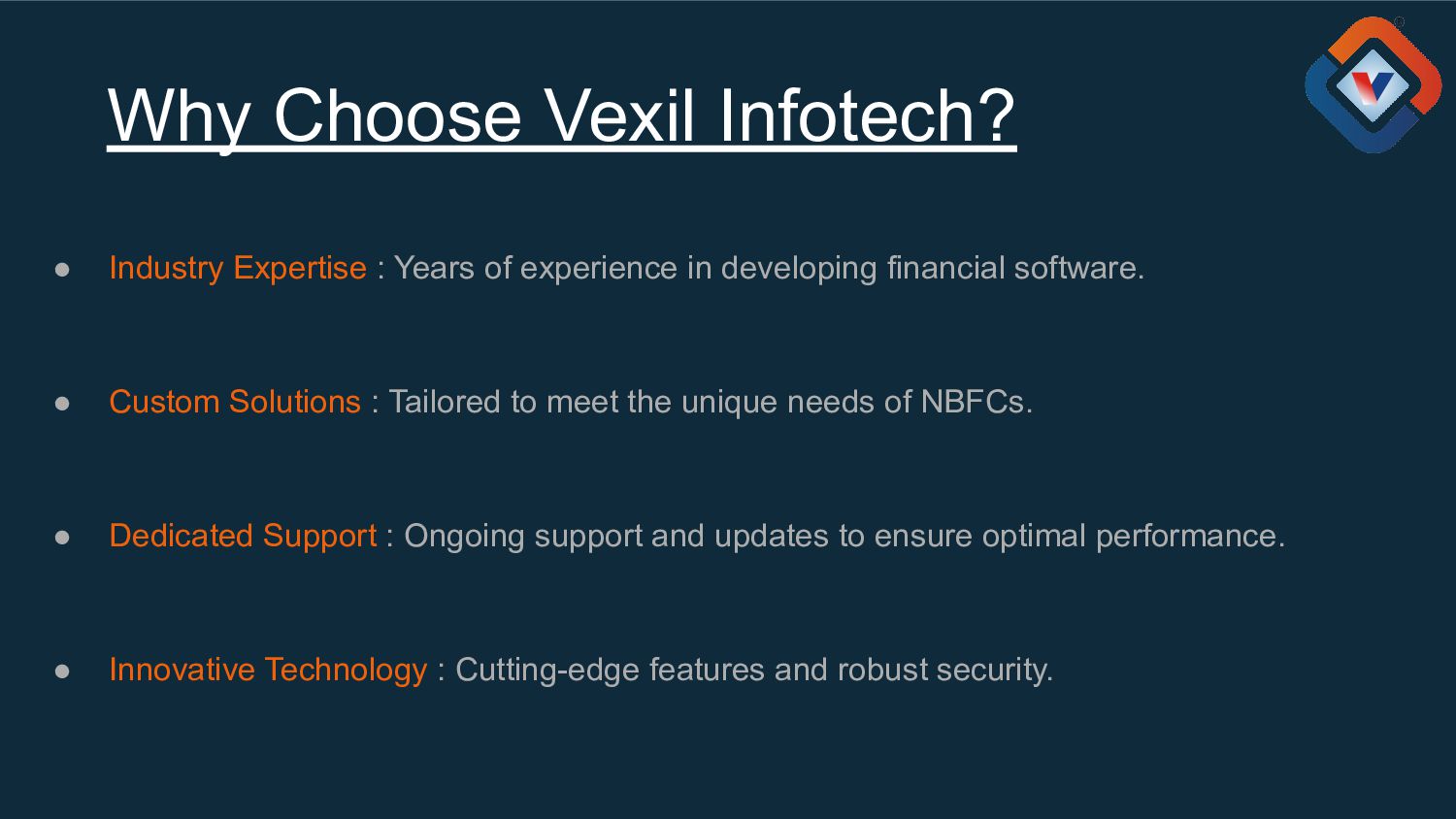 Why Choose Vexil Infotech?

● Industry Expertise : Years of experience in developing financial software.

● Custom Solutions : Tailored to meet the unique needs of NBFCs.

● Dedicated Support : Ongoing support and updates to ensure optimal performance.

● Innovative Technology : Cutting-edge features and robust security.